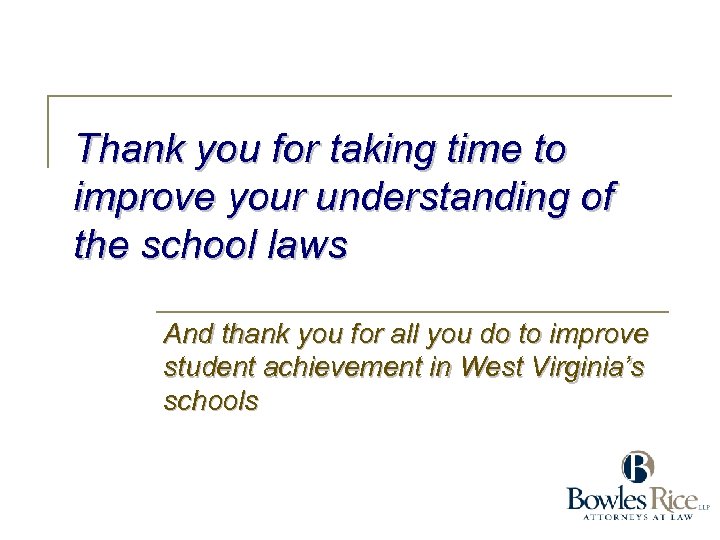 Thank you for taking time to improve your understanding of the school laws

And thank you for all you do to improve student achievement in West Virginia's schools

B
Bowles Rice LLP
ATTORNEYS AT LAW